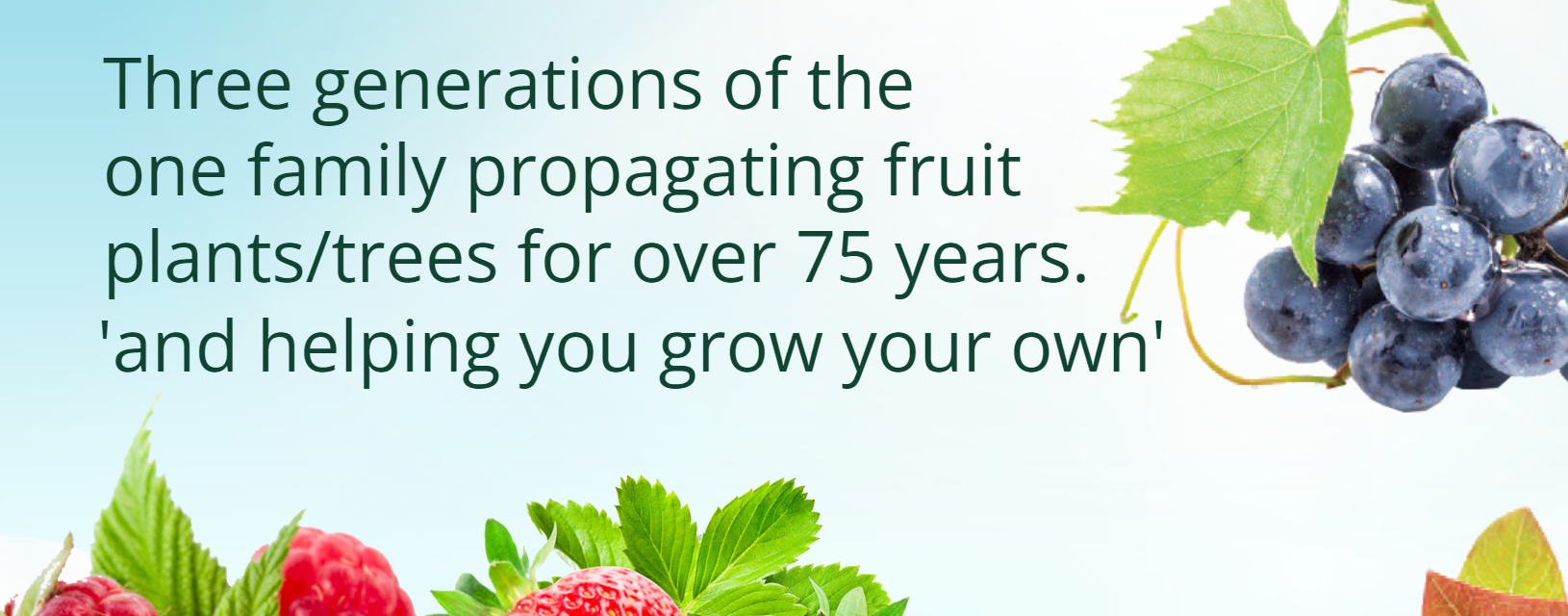 Three generations of the one family propagating fruit plants/trees for over 75 years.
'and helping you grow your own'